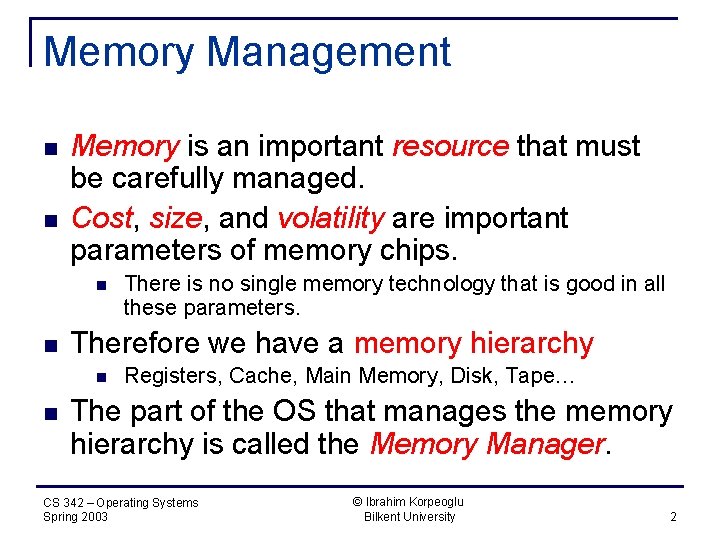 Memory Management

- Memory is an important resource that must be carefully managed.
- Cost, size, and volatility are important parameters of memory chips.
  - There is no single memory technology that is good in all these parameters.
- Therefore we have a memory hierarchy
  - Registers, Cache, Main Memory, Disk, Tape…
- The part of the OS that manages the memory hierarchy is called the Memory Manager.

CS 342 – Operating Systems
Spring 2003

© Ibrahim Korpeoglu
Bilkent University

2